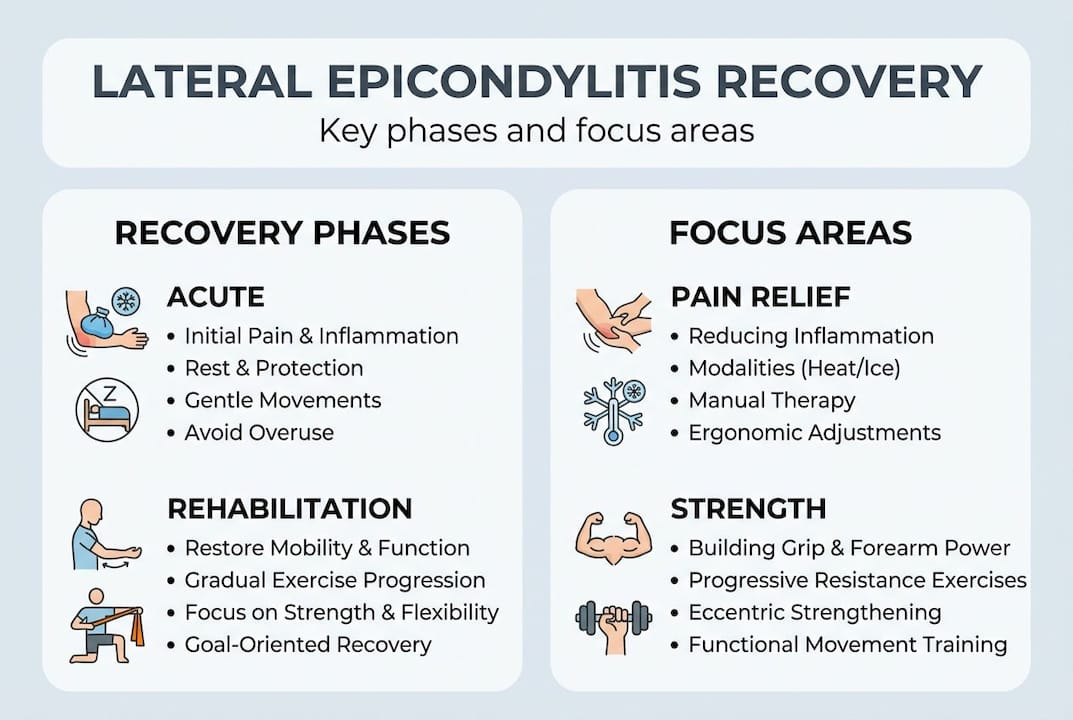 LATERAL EPICONDYLITIS RECOVERY
Key phases and focus areas

RECOVERY PHASES

ACUTE
• Initial Pain & Inflammation
• Rest & Protection
• Gentle Movements
• Avoid Overuse

REHABILITATION
• Restore Mobility & Function
• Gradual Exercise Progression
• Focus on Strength & Flexibility
• Goal-Oriented Recovery

FOCUS AREAS

PAIN RELIEF
• Reducing Inflammation
• Modalities (Heat/Ice)
• Manual Therapy
• Ergonomic Adjustments

STRENGTH
• Building Grip & Forearm Power
• Progressive Resistance Exercises
• Eccentric Strengthening
• Functional Movement Training